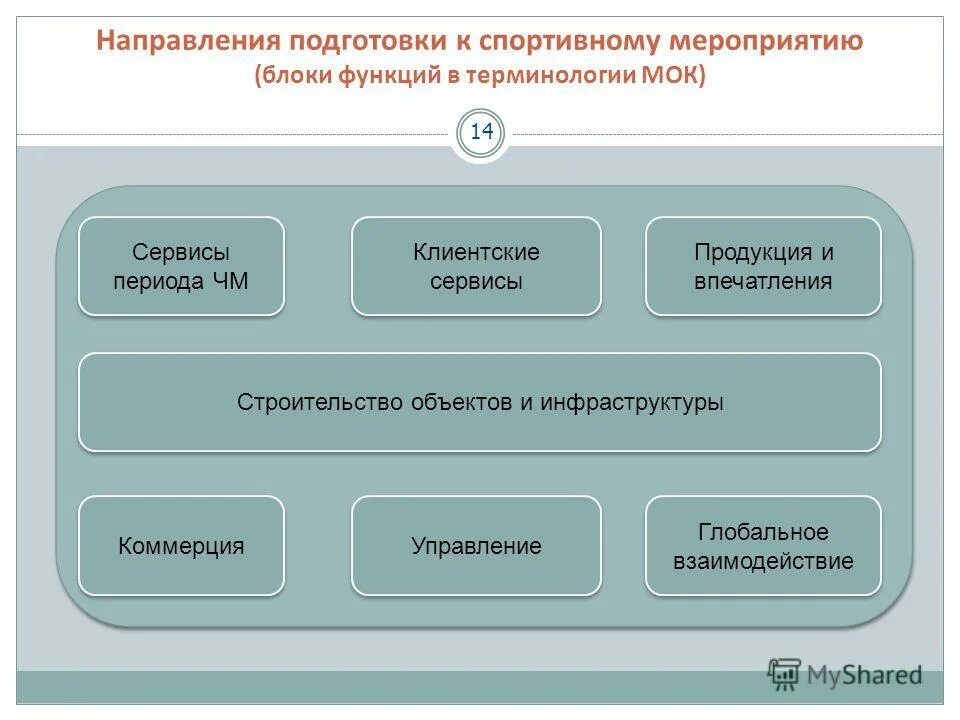 Направления подготовки к спортивному мероприятию
(блоки функций в терминологии МОК)

14

Сервисы периода ЧМ

Клиентские сервисы

Продукция и впечатления

Строительство объектов и инфраструктуры

Коммерция

Управление

Глобальное взаимодействие

MyShared